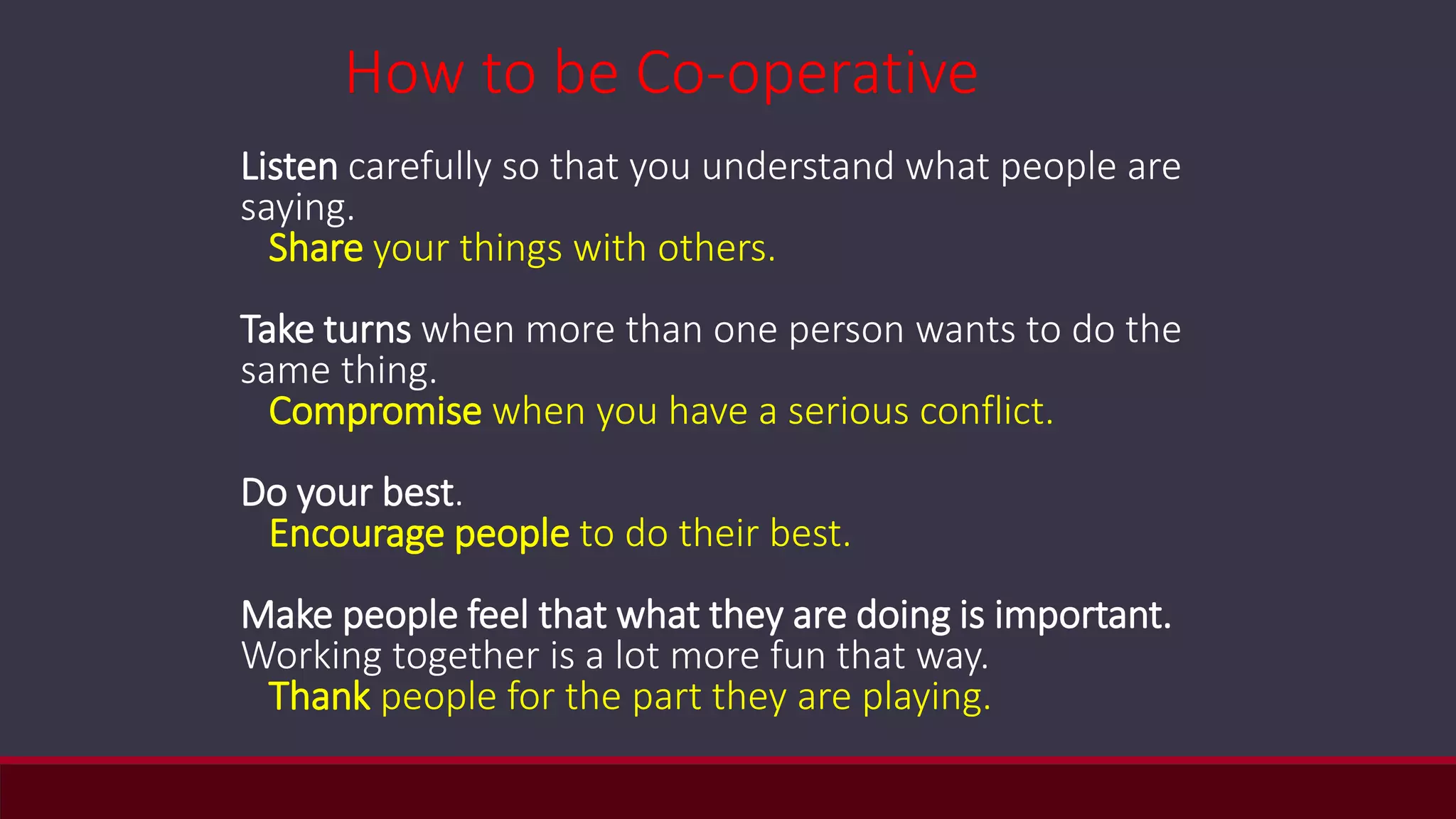 How to be Co-operative

Listen carefully so that you understand what people are saying.
Share your things with others.

Take turns when more than one person wants to do the same thing.
Compromise when you have a serious conflict.

Do your best.
Encourage people to do their best.

Make people feel that what they are doing is important. Working together is a lot more fun that way.
Thank people for the part they are playing.